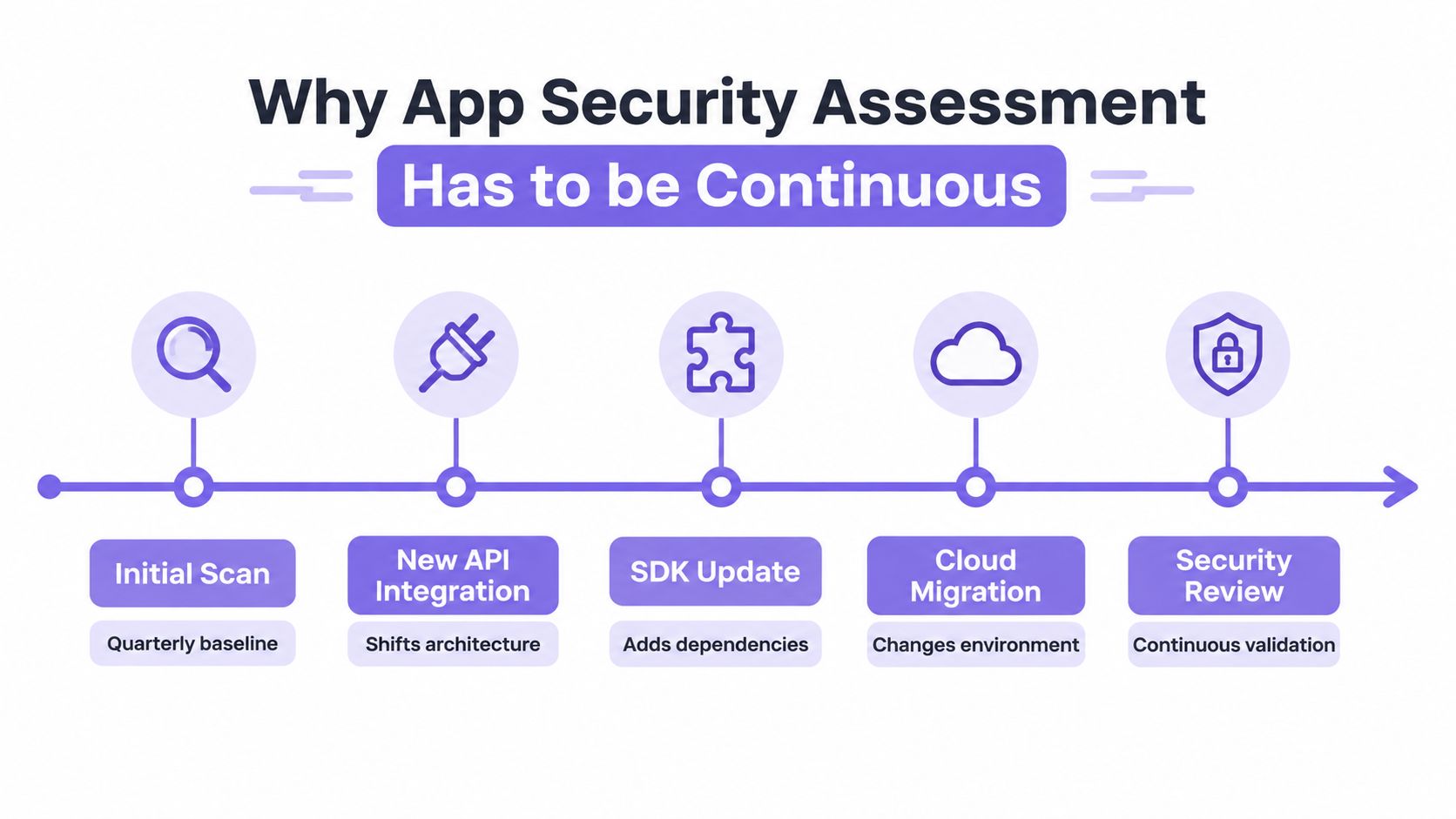 Why App Security Assessment

Has to be Continuous

Initial Scan

Quarterly baseline

New API Integration

Shifts architecture

SDK Update

Adds dependencies

Cloud Migration

Changes environment

Security Review

Continuous validation